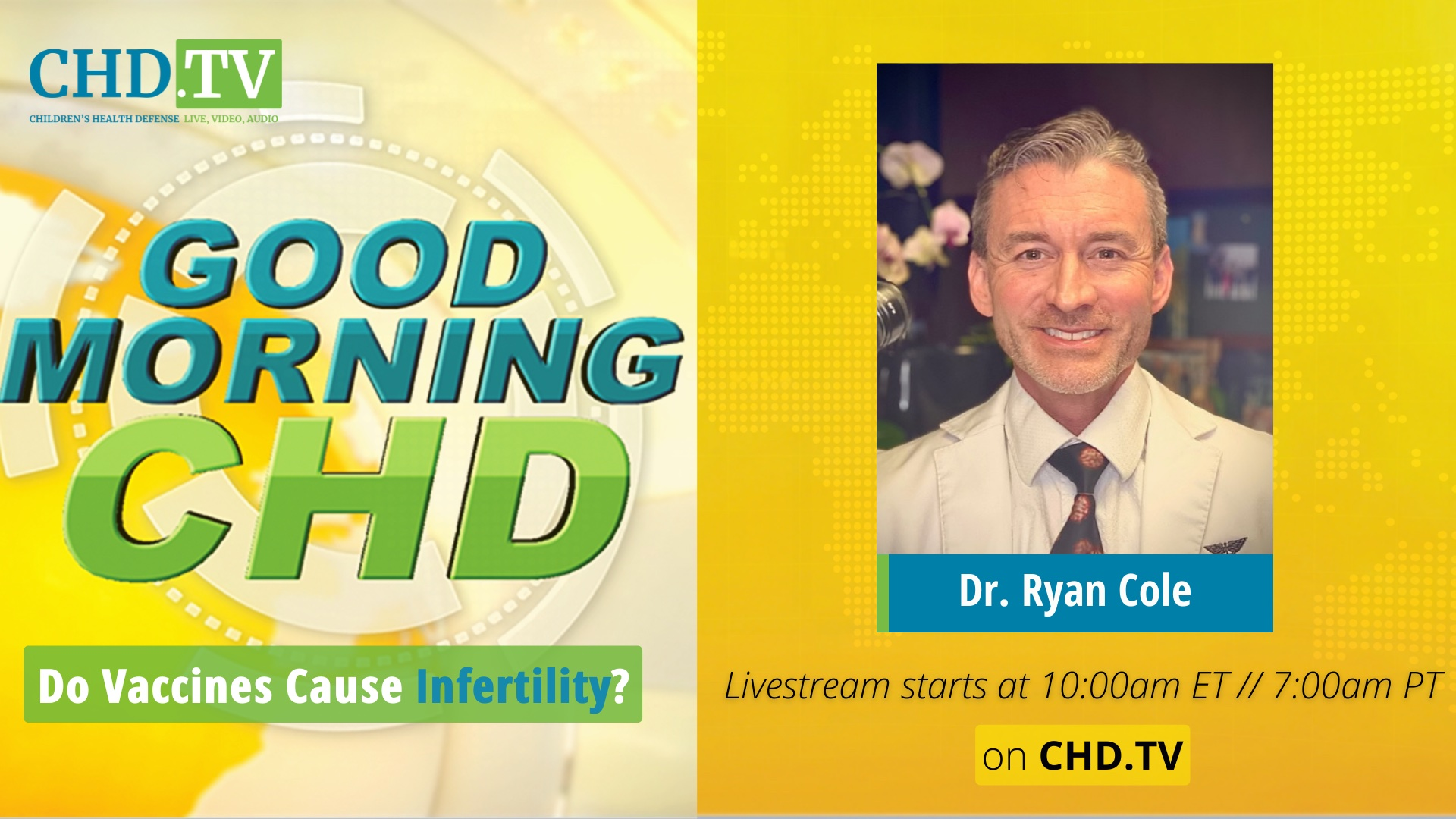 CHD.TV
CHILDREN'S HEALTH DEFENSE LIVE, VIDEO, AUDIO

GOOD MORNING CHD

Do Vaccines Cause Infertility?

Dr. Ryan Cole

Livestream starts at 10:00am ET // 7:00am PT

on CHD.TV